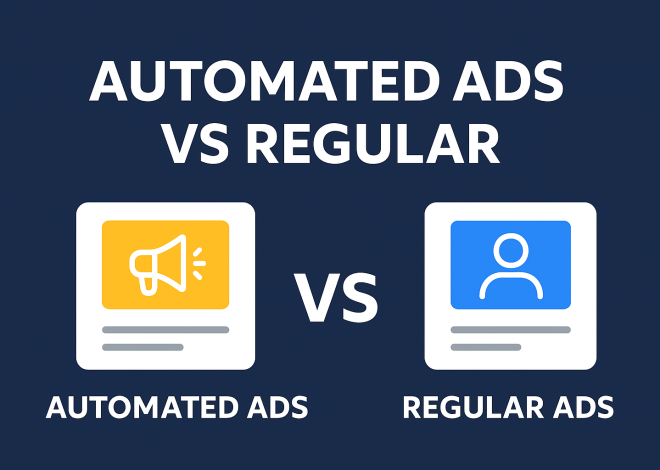 AUTOMATED ADS VS REGULAR

VS

AUTOMATED ADS

REGULAR ADS